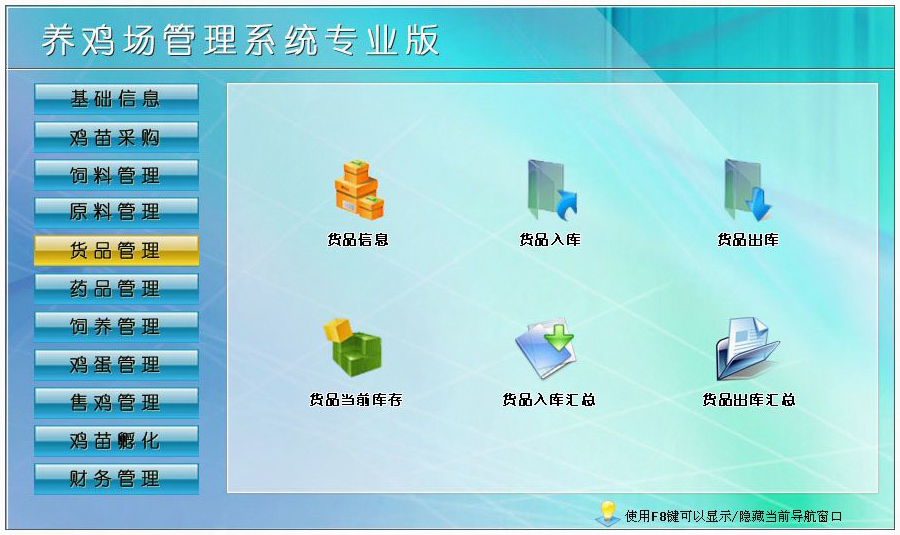 养鸡场管理系统专业版

基础信息
鸡苗采购
饲料管理
原料管理
货品管理
药品管理
饲养管理
鸡蛋管理
售鸡管理
鸡苗孵化
财务管理

货品信息
货品入库
货品出库
货品当前库存
货品入库汇总
货品出库汇总

使用F8键可以显示/隐藏当前导航窗口